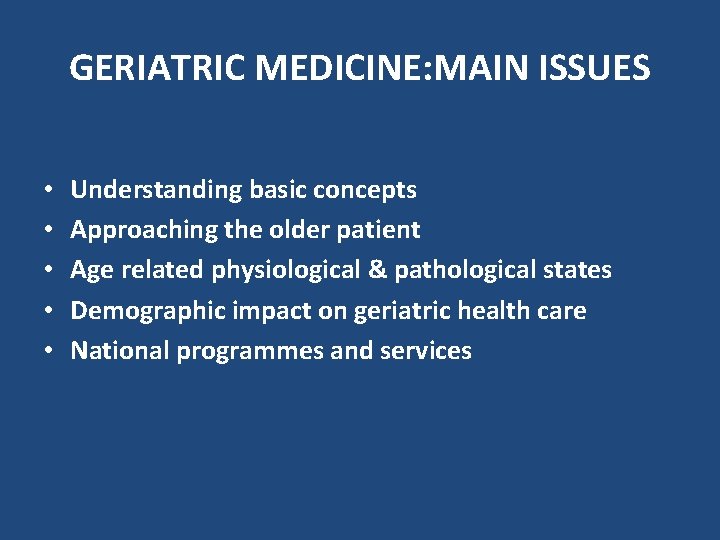 GERIATRIC MEDICINE:MAIN ISSUES

• Understanding basic concepts
• Approaching the older patient
• Age related physiological & pathological states
• Demographic impact on geriatric health care
• National programmes and services